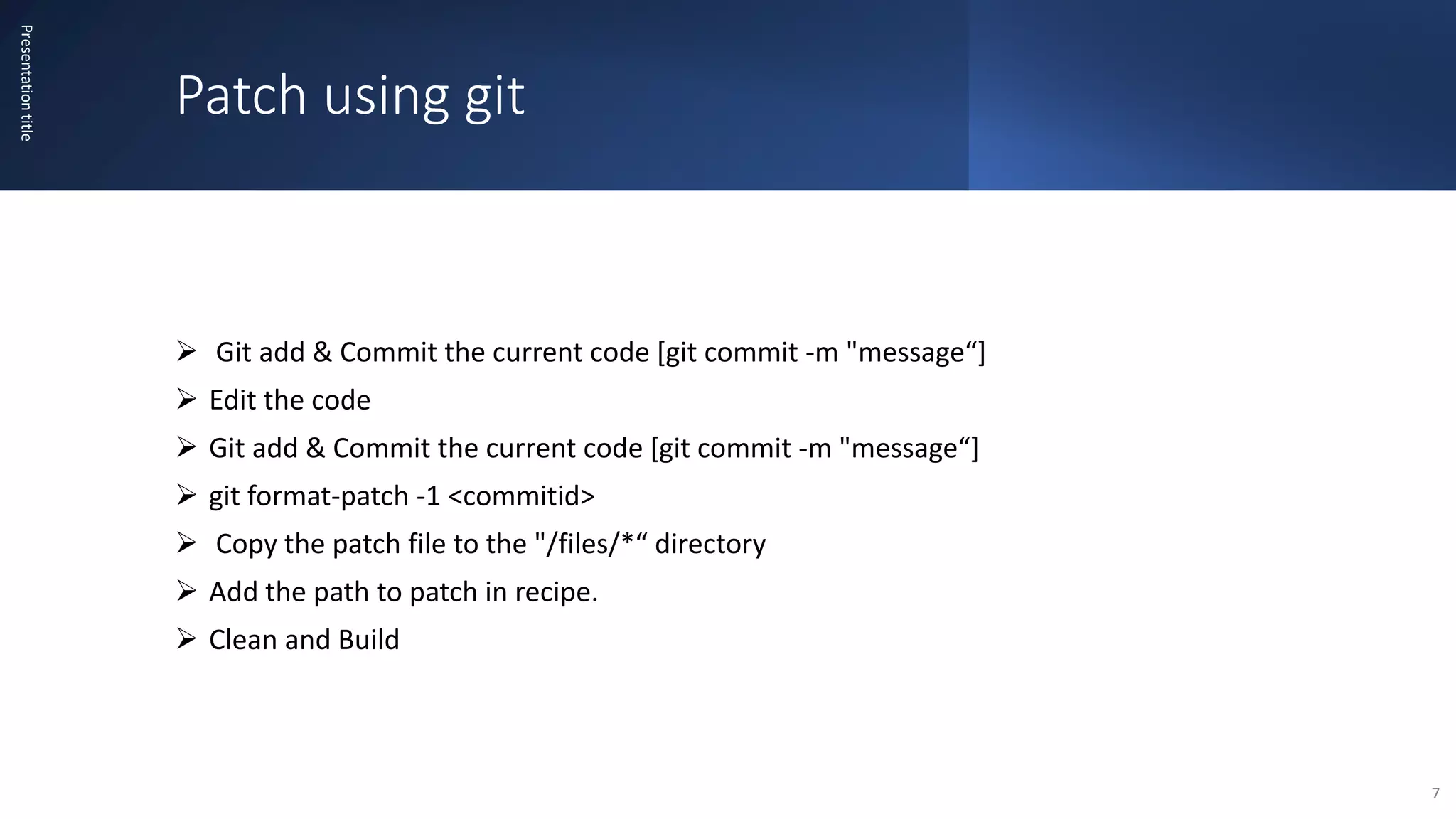 Presentation title

Patch using git

➢ Git add & Commit the current code [git commit -m "message“]
➢ Edit the code
➢ Git add & Commit the current code [git commit -m "message“]
➢ git format-patch -1 <commitid>
➢ Copy the patch file to the "/files/*“ directory
➢ Add the path to patch in recipe.
➢ Clean and Build

7